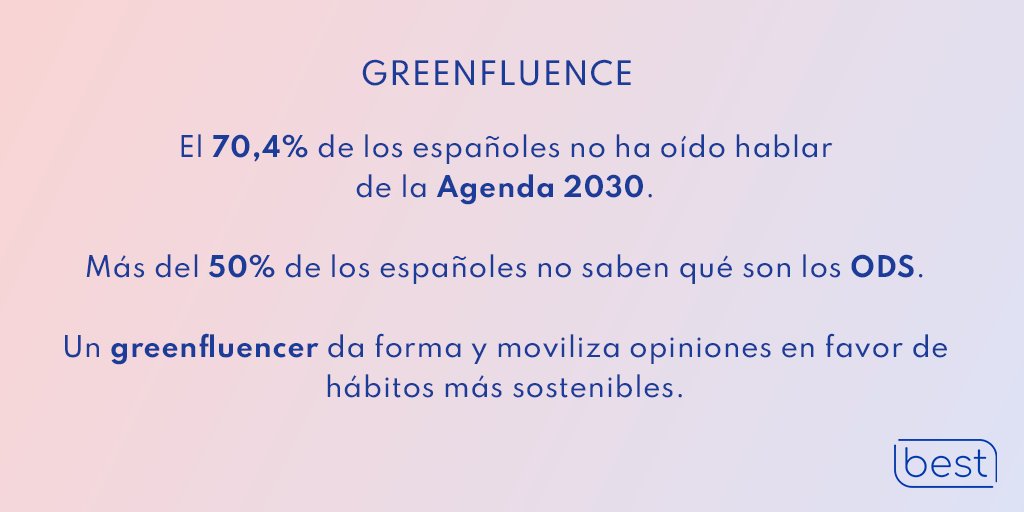 GREENFLUENCE

El 70,4% de los españoles no ha oído hablar de la Agenda 2030.

Más del 50% de los españoles no saben qué son los ODS.

Un greenfluencer da forma y moviliza opiniones en favor de hábitos más sostenibles.

best